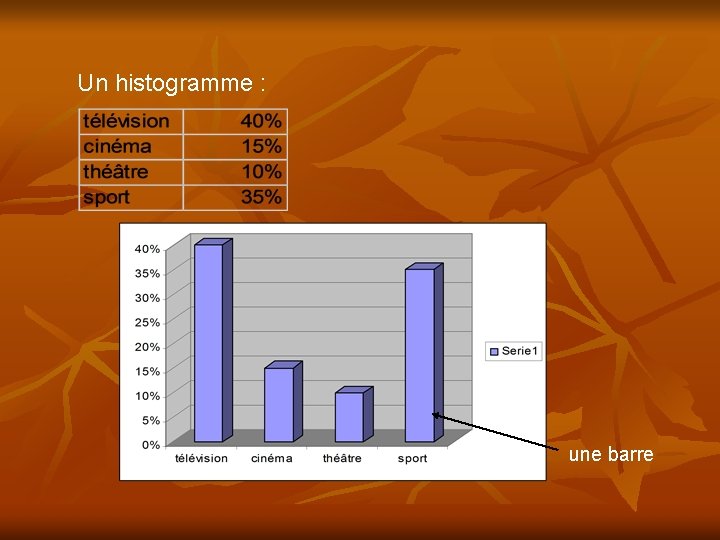 Un histogramme :

| télévision | 40% |
|---|---|
| cinéma | 15% |
| théâtre | 10% |
| sport | 35% |

40%
35%
30%
25%
20%
15%
10%
5%
0%
télévision cinéma théâtre sport

Serie1

une barre